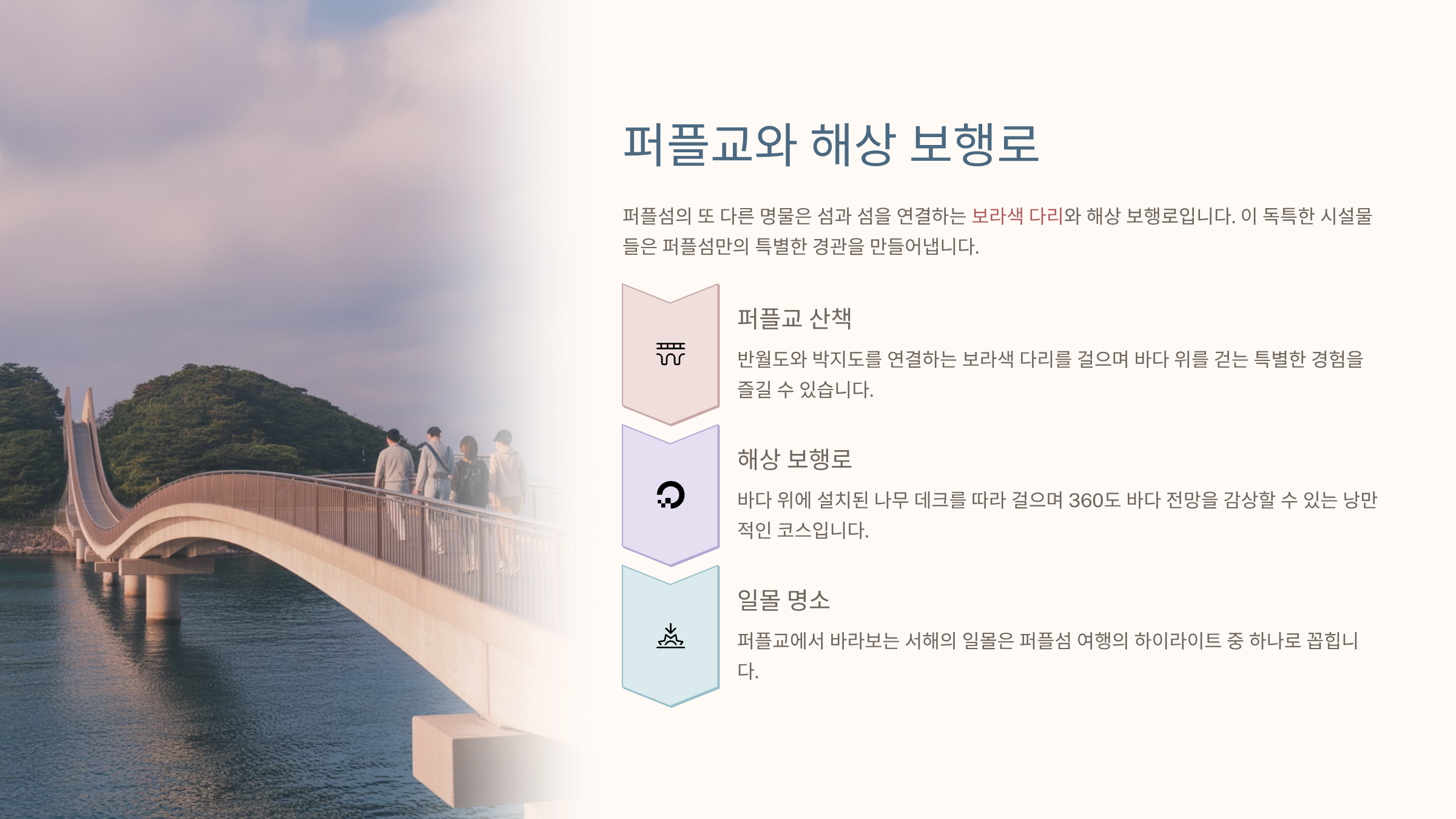 퍼플교와 해상 보행로

퍼플섬의 또 다른 명물은 섬과 섬을 연결하는 보라색 다리와 해상 보행로입니다. 이 독특한 시설물들은 퍼플섬만의 특별한 경관을 만들어냅니다.

퍼플교 산책

반월도와 박지도를 연결하는 보라색 다리를 걸으며 바다 위를 걷는 특별한 경험을 즐길 수 있습니다.

해상 보행로

바다 위에 설치된 나무 데크를 따라 걸으며 360도 바다 전망을 감상할 수 있는 낭만적인 코스입니다.

일몰 명소

퍼플교에서 바라보는 서해의 일몰은 퍼플섬 여행의 하이라이트 중 하나로 꼽힙니다.